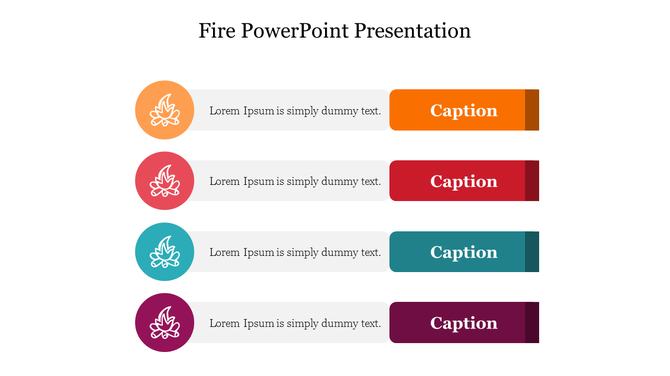 Fire PowerPoint Presentation

Lorem Ipsum is simply dummy text.

Caption

Lorem Ipsum is simply dummy text.

Caption

Lorem Ipsum is simply dummy text.

Caption

Lorem Ipsum is simply dummy text.

Caption